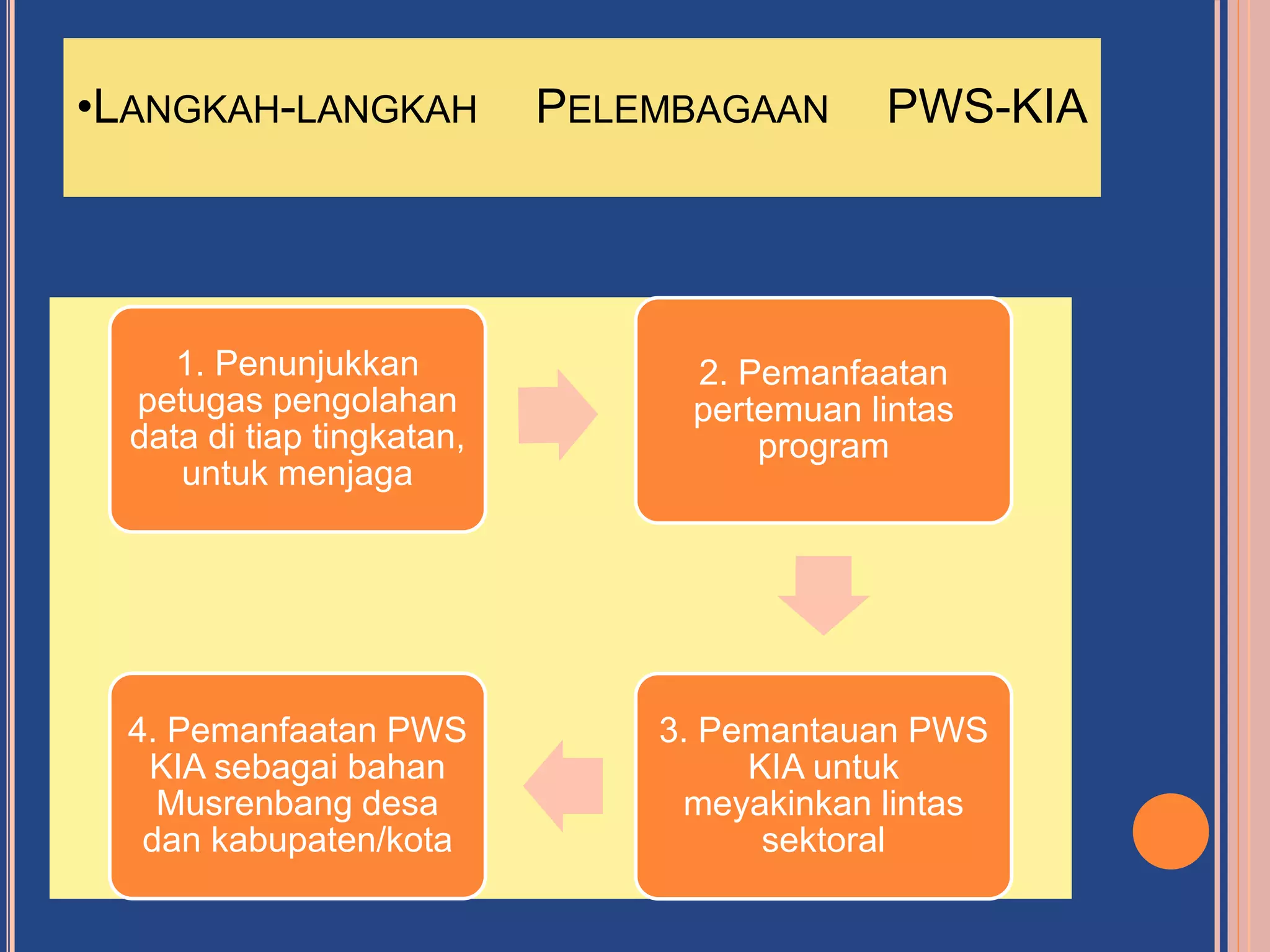 •LANGKAH-LANGKAH PELEMBAGAAN PWS-KIA

1. Penunjukkan petugas pengolahan data di tiap tingkatan, untuk menjaga

2. Pemanfaatan pertemuan lintas program

3. Pemantauan PWS KIA untuk meyakinkan lintas sektoral

4. Pemanfaatan PWS KIA sebagai bahan Musrenbang desa dan kabupaten/kota